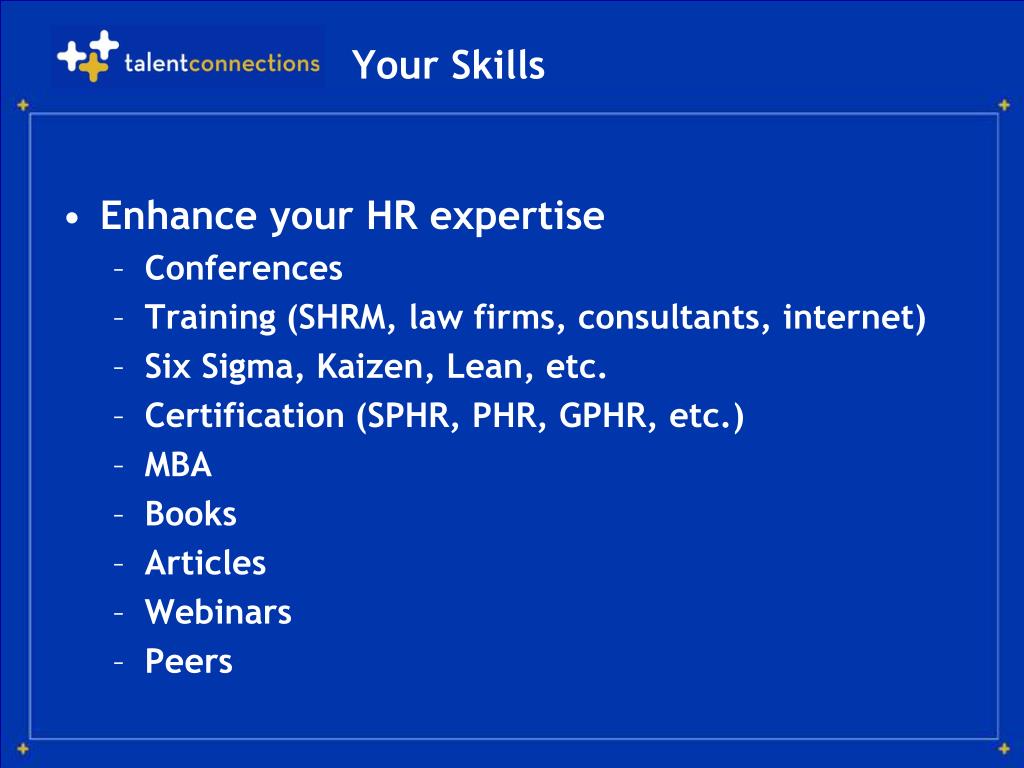 talentconnections

Your Skills

• Enhance your HR expertise
– Conferences
– Training (SHRM, law firms, consultants, internet)
– Six Sigma, Kaizen, Lean, etc.
– Certification (SPHR, PHR, GPHR, etc.)
– MBA
– Books
– Articles
– Webinars
– Peers